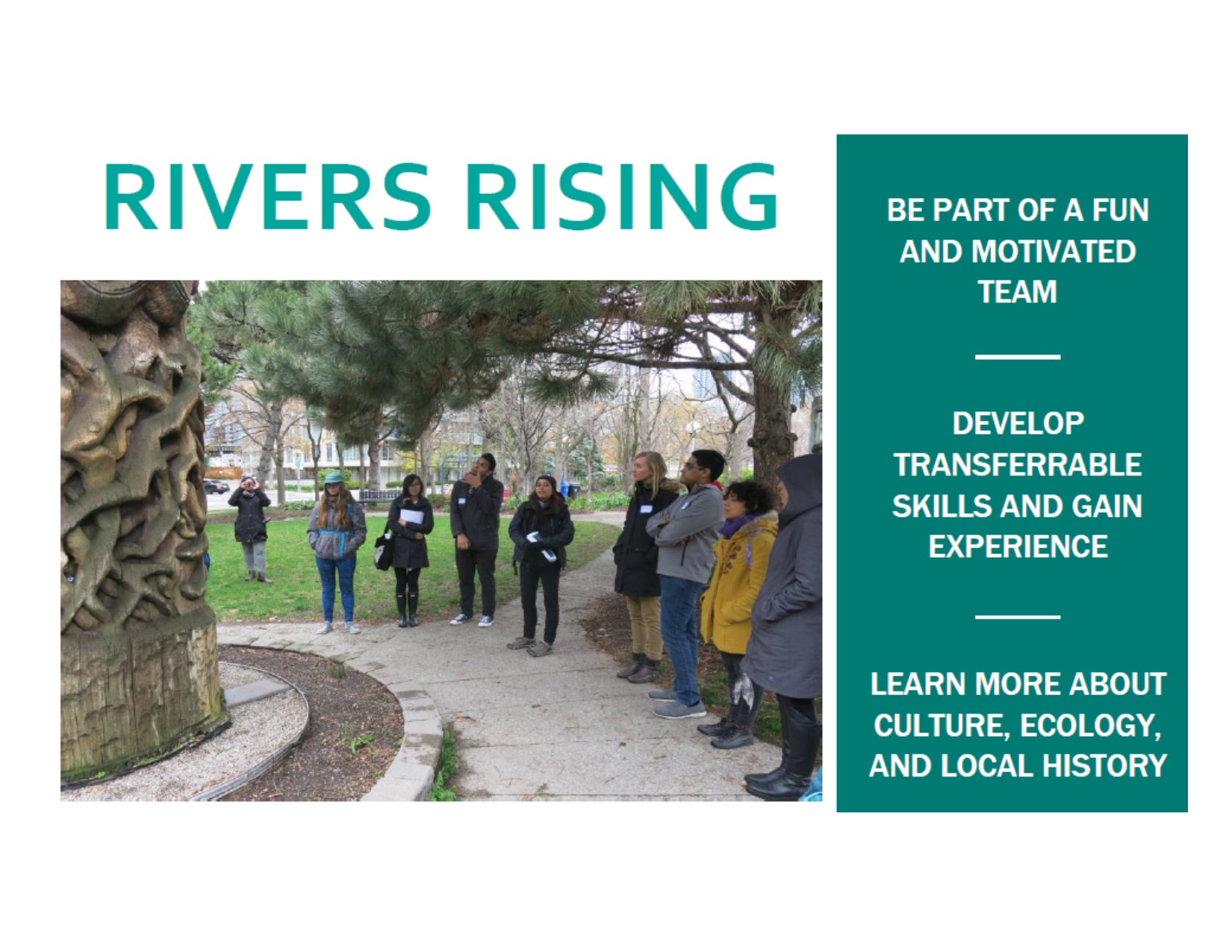 RIVERS RISING

BE PART OF A FUN AND MOTIVATED TEAM

DEVELOP TRANSFERRABLE SKILLS AND GAIN EXPERIENCE

LEARN MORE ABOUT CULTURE, ECOLOGY, AND LOCAL HISTORY